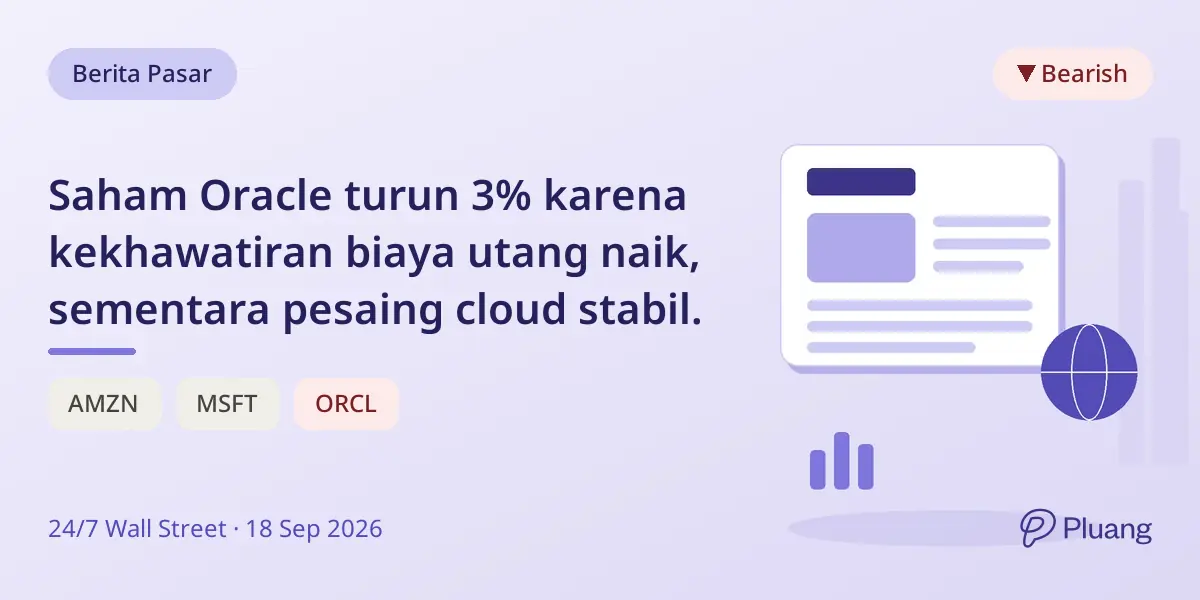 Berita Pasar

▼ Bearish

Saham Oracle turun 3% karena kekhawatiran biaya utang naik, sementara pesaing cloud stabil.

AMZN

MSFT

ORCL

24/7 Wall Street · 18 Sep 2026

Pluang